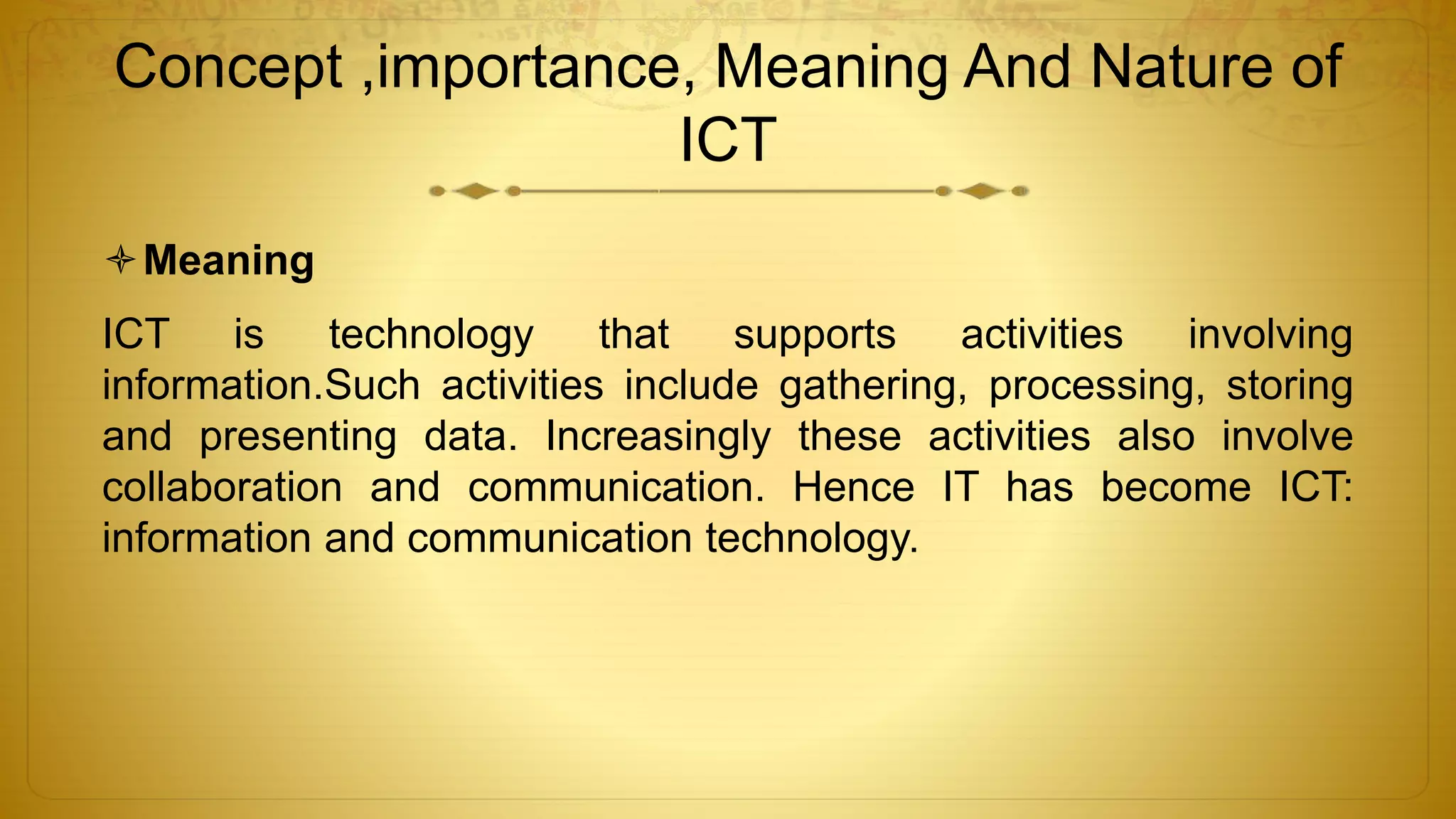 Concept ,importance, Meaning And Nature of ICT

Meaning

ICT is technology that supports activities involving information.Such activities include gathering, processing, storing and presenting data. Increasingly these activities also involve collaboration and communication. Hence IT has become ICT: information and communication technology.